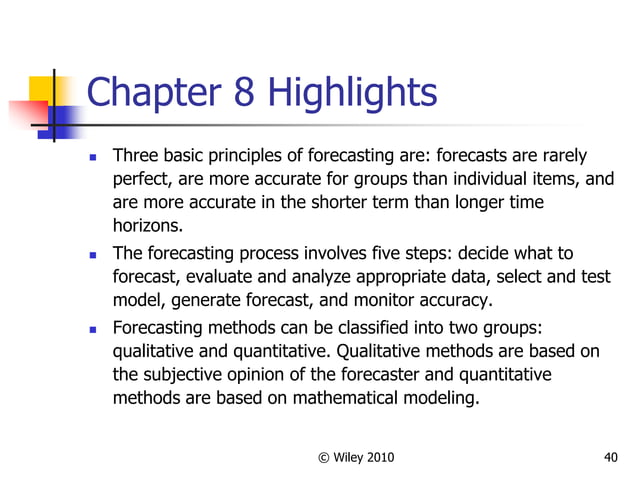 Chapter 8 Highlights

- Three basic principles of forecasting are: forecasts are rarely perfect, are more accurate for groups than individual items, and are more accurate in the shorter term than longer time horizons.
- The forecasting process involves five steps: decide what to forecast, evaluate and analyze appropriate data, select and test model, generate forecast, and monitor accuracy.
- Forecasting methods can be classified into two groups: qualitative and quantitative. Qualitative methods are based on the subjective opinion of the forecaster and quantitative methods are based on mathematical modeling.

© Wiley 2010

40